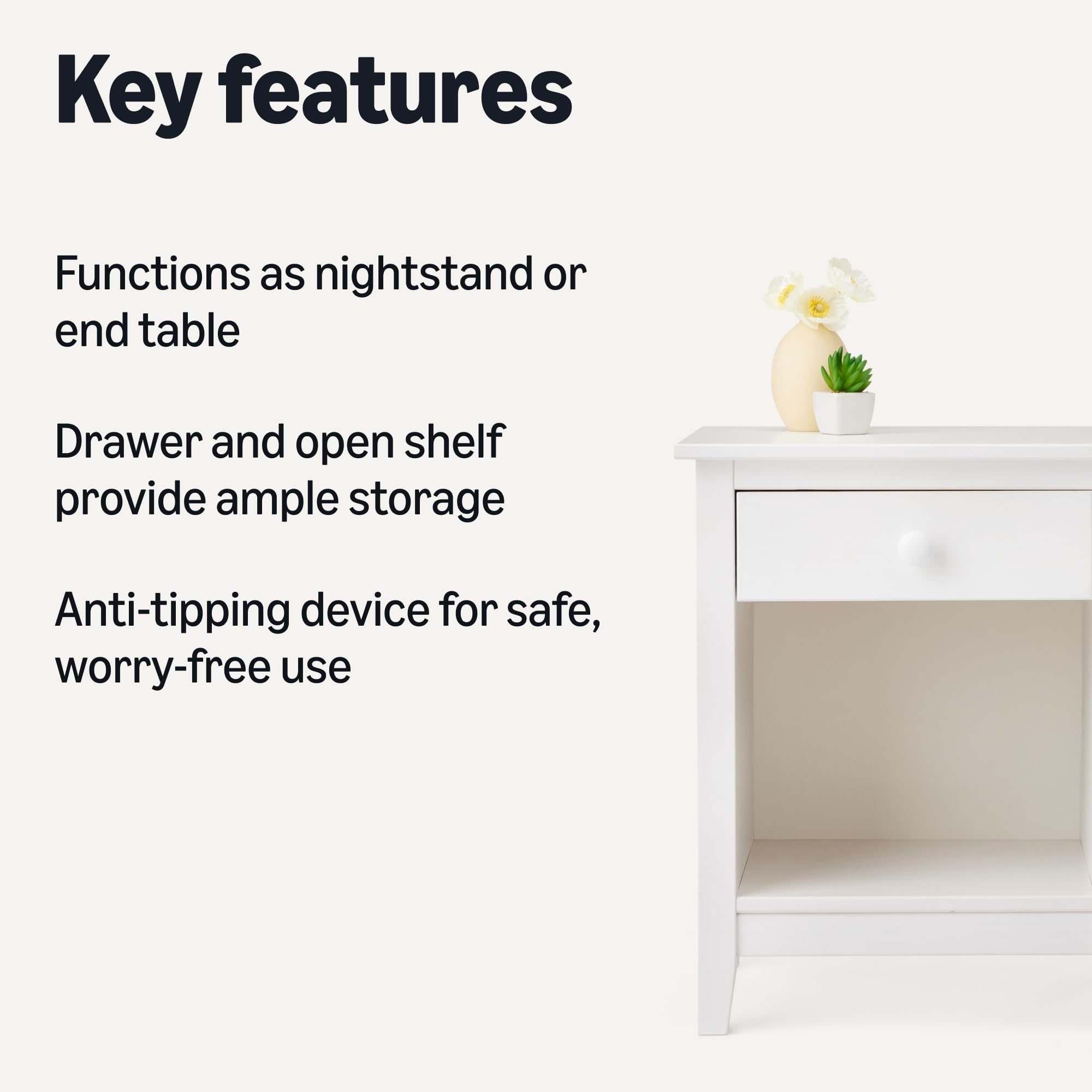 Key features

Functions as nightstand or end table

Drawer and open shelf provide ample storage

Anti-tipping device for safe, worry-free use